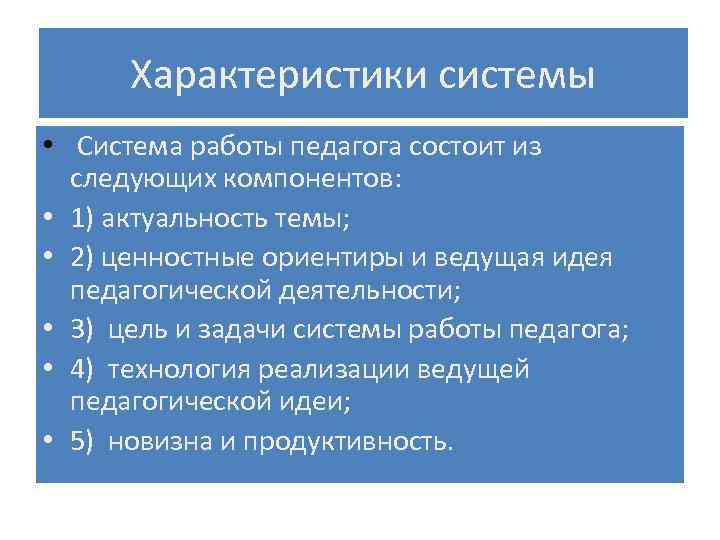 Характеристики системы

• Система работы педагога состоит из следующих компонентов:
• 1) актуальность темы;
• 2) ценностные ориентиры и ведущая идея педагогической деятельности;
• 3) цель и задачи системы работы педагога;
• 4) технология реализации ведущей педагогической идеи;
• 5) новизна и продуктивность.